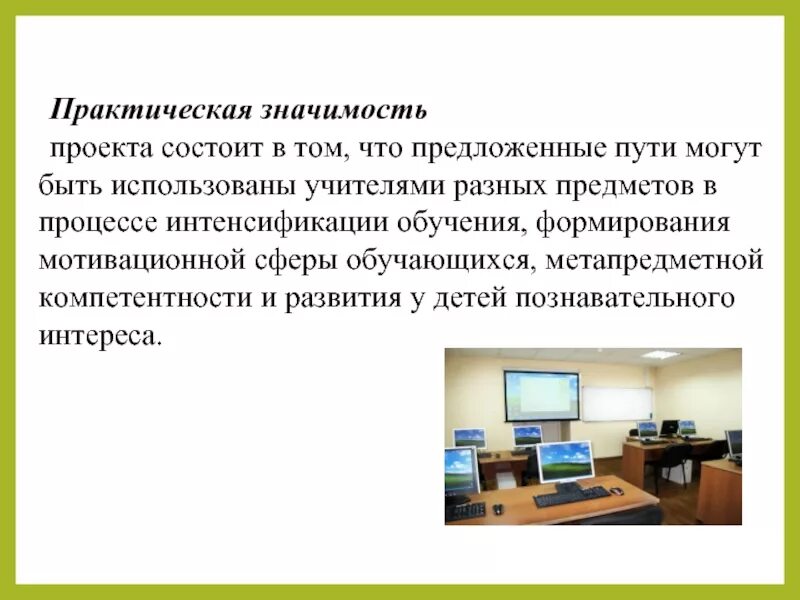 Практическая значимость
проекта состоит в том, что предложенные пути могут быть использованы учителями разных предметов в процессе интенсификации обучения, формирования мотивационной сферы обучающихся, метапредметной компетентности и развития у детей познавательного интереса.